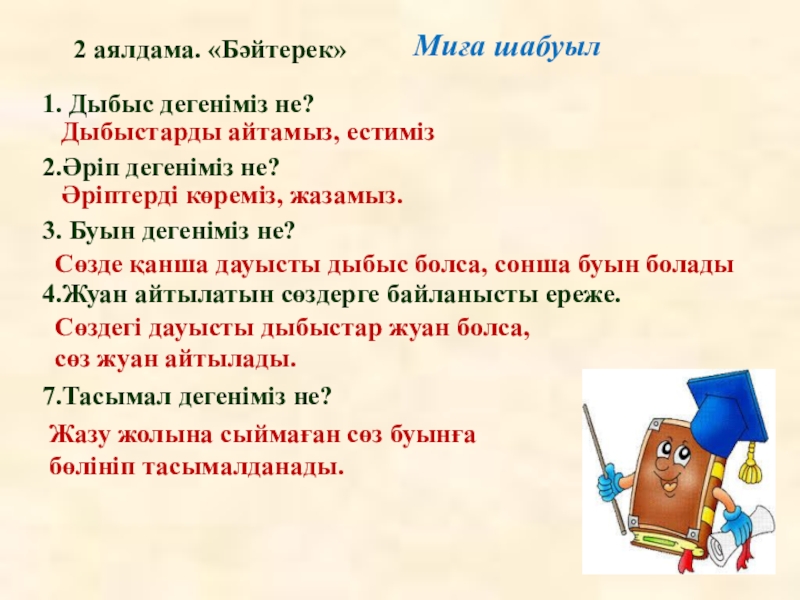 2 аялдама. «Бәйтерек»

Миға шабуыл

1. Дыбыс дегеніміз не?
Дыбыстарды айтамыз, естиміз

2.Әріп дегеніміз не?
Әріптерді көреміз, жазамыз.

3. Буын дегеніміз не?
Сөзде қанша дауысты дыбыс болса, сонша буын болады

4.Жуан айтылатын сөздерге байланысты ереже.
Сөздегі дауысты дыбыстар жуан болса, сөз жуан айтылады.

7.Тасымал дегеніміз не?
Жазу жолына сыймаған сөз буынға бөлініп тасымалданады.